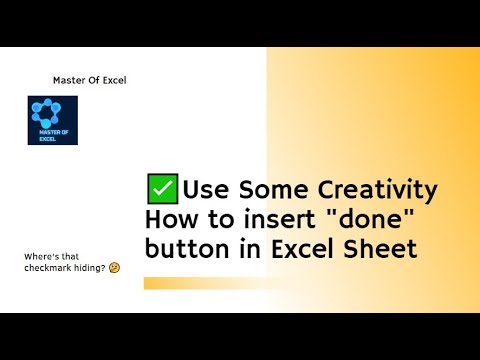 Master Of Excel

MASTER OF EXCEL

✅Use Some Creativity How to insert "done" button in Excel Sheet

Where's that checkmark hiding? 🤔